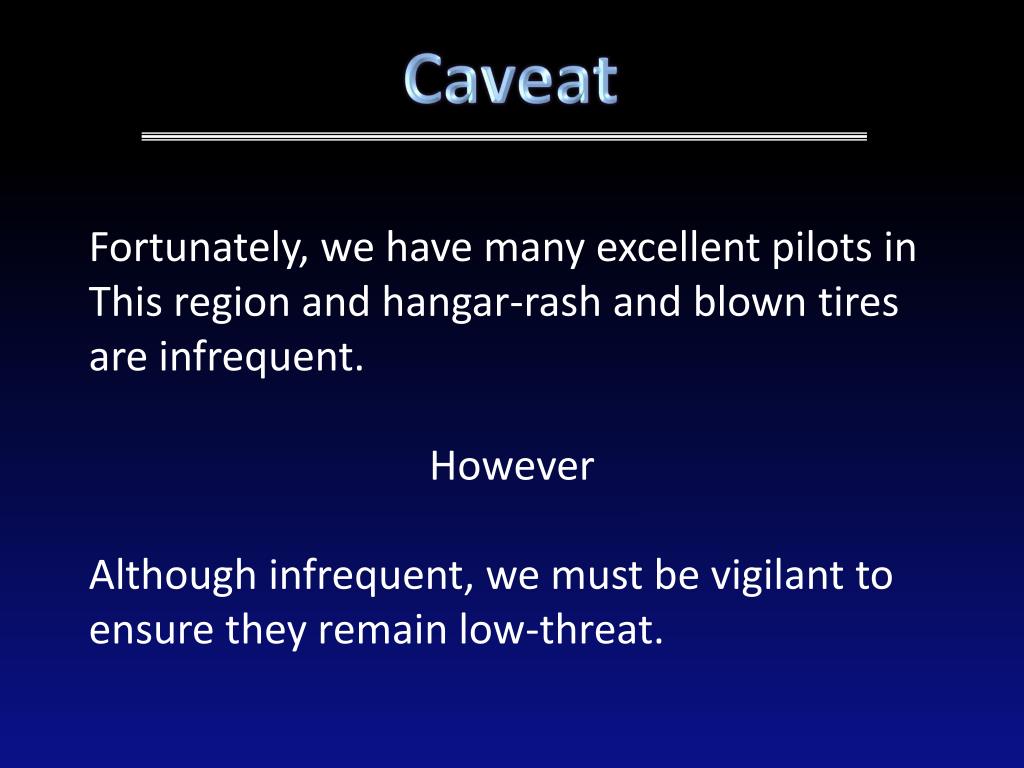 Caveat

Fortunately, we have many excellent pilots in This region and hangar-rash and blown tires are infrequent.

However

Although infrequent, we must be vigilant to ensure they remain low-threat.